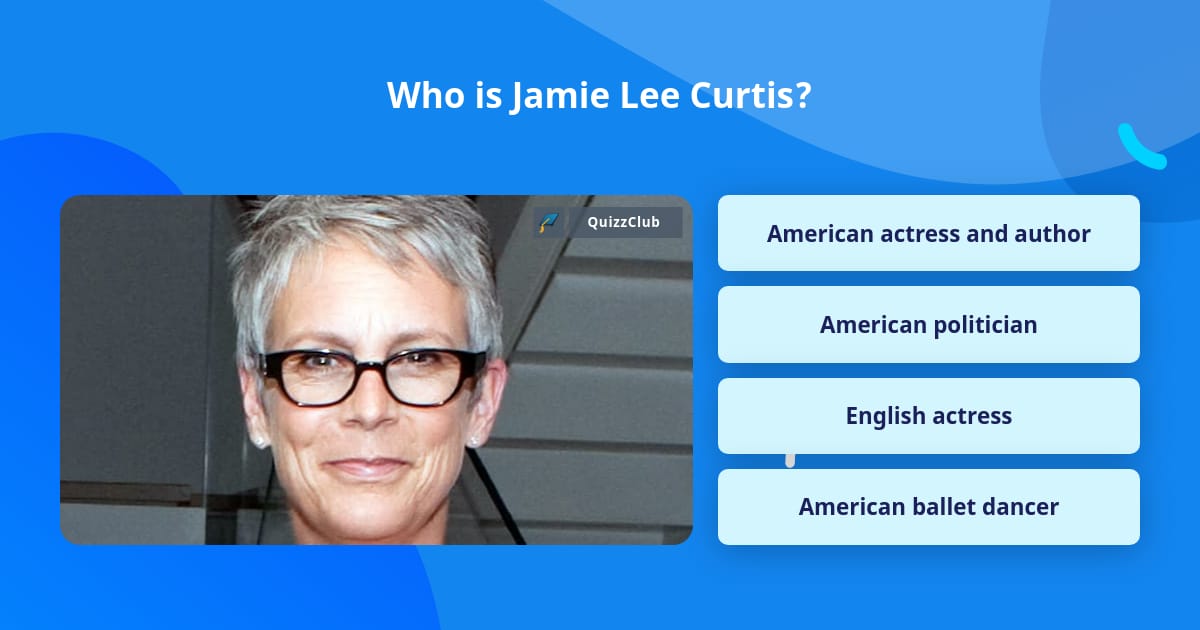 Who is Jamie Lee Curtis?

QuizzClub

American actress and author

American politician

English actress

American ballet dancer